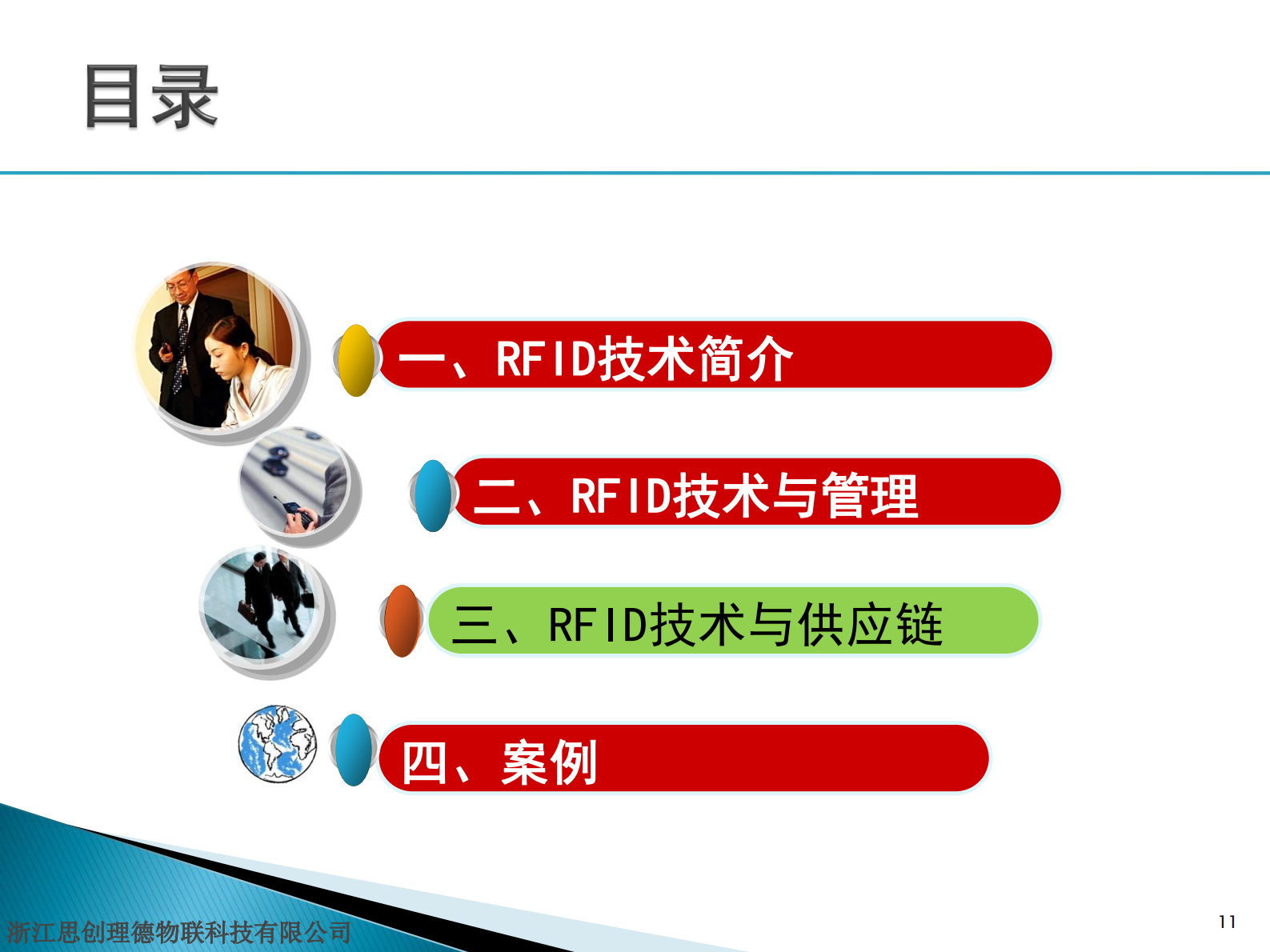 目录

一、RFID技术简介

二、RFID技术与管理

三、RFID技术与供应链

四、案例

浙江思创理德物联科技有限公司

11